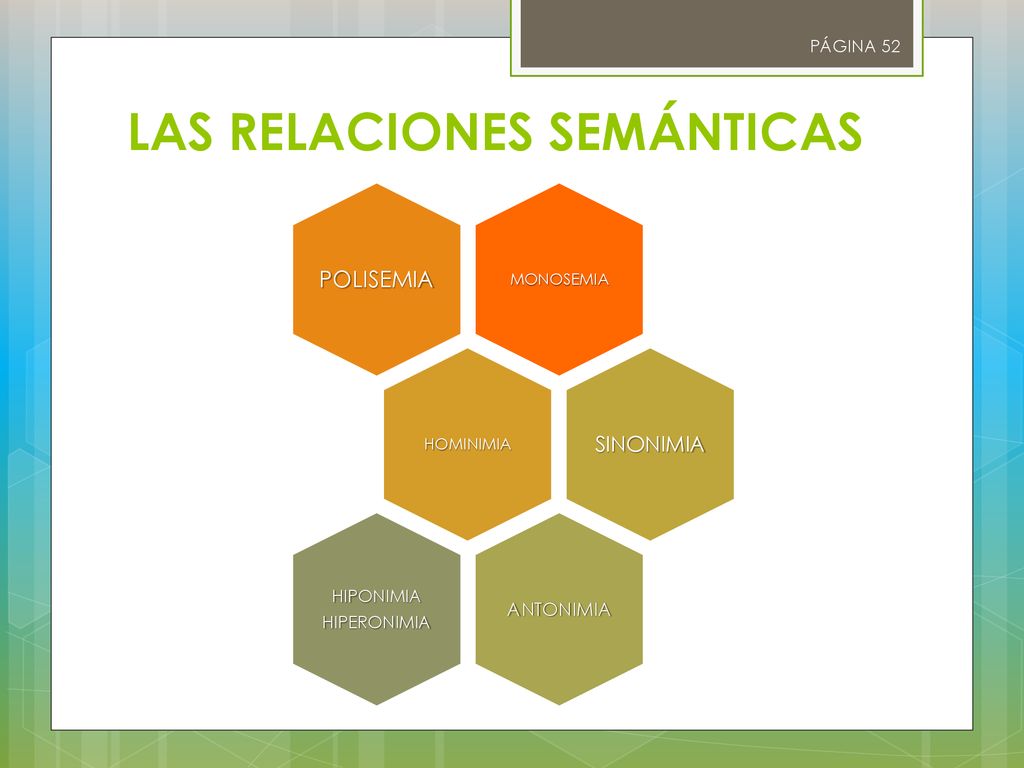 PÁGINA 52

LAS RELACIONES SEMÁNTICAS

POLISEMIA

MONOSEMIA

HOMINIMIA

SINONIMIA

HIPONIMIA
HIPERONIMIA

ANTONIMIA